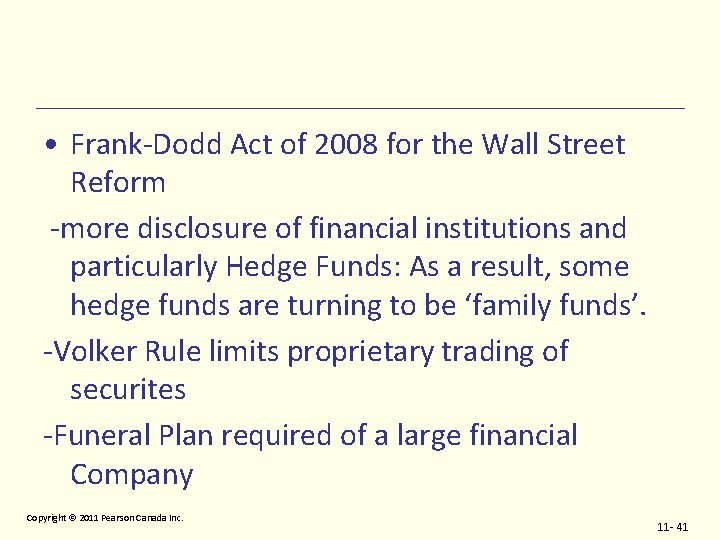 • Frank-Dodd Act of 2008 for the Wall Street Reform

-more disclosure of financial institutions and particularly Hedge Funds: As a result, some hedge funds are turning to be ‘family funds’.

-Volker Rule limits proprietary trading of securites

-Funeral Plan required of a large financial Company

Copyright © 2011 Pearson Canada Inc.

11- 41